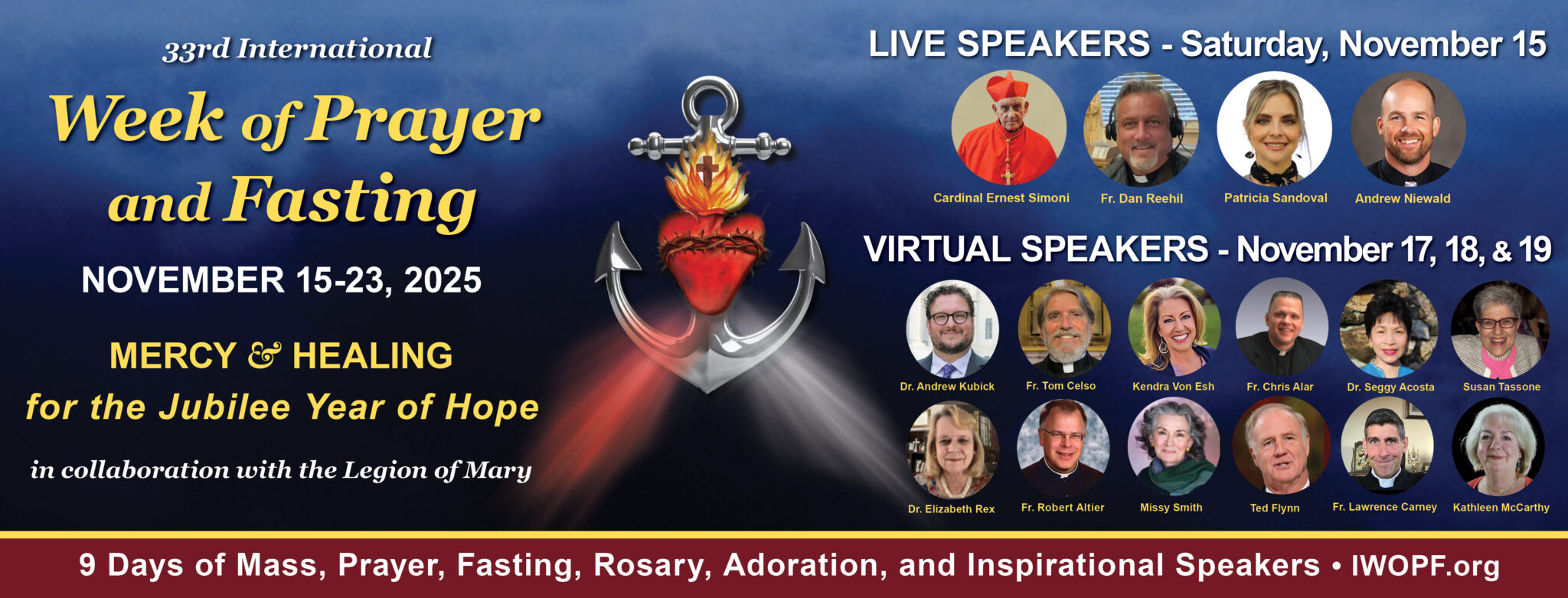 33rd International

Week of Prayer and Fasting

NOVEMBER 15-23, 2025

MERCY & HEALING
for the Jubilee Year of Hope

in collaboration with the Legion of Mary

LIVE SPEAKERS - Saturday, November 15

Cardinal Ernest Simoni
Fr. Dan Reehil
Patricia Sandoval
Andrew Niewald

VIRTUAL SPEAKERS - November 17, 18, & 19

Dr. Andrew Kubick
Fr. Tom Celso
Kendra Von Esh
Fr. Chris Alar
Dr. Seggy Acosta
Susan Tassone
Dr. Elizabeth Rex
Fr. Robert Altier
Missy Smith
Ted Flynn
Fr. Lawrence Carney
Kathleen McCarthy

9 Days of Mass, Prayer, Fasting, Rosary, Adoration, and Inspirational Speakers • IWOPF.org